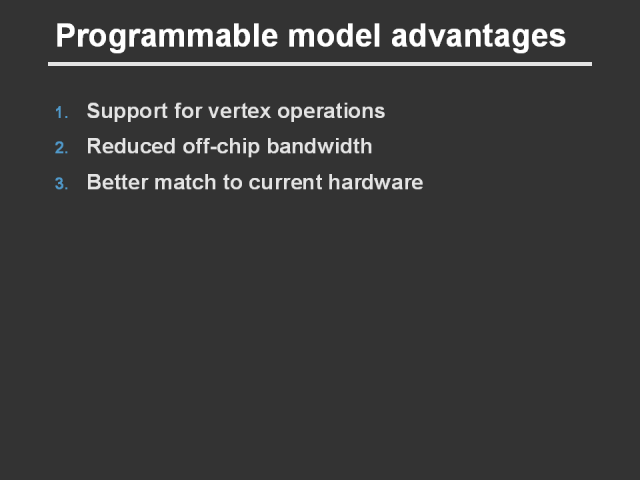 Programmable model advantages

1. Support for vertex operations
2. Reduced off-chip bandwidth
3. Better match to current hardware